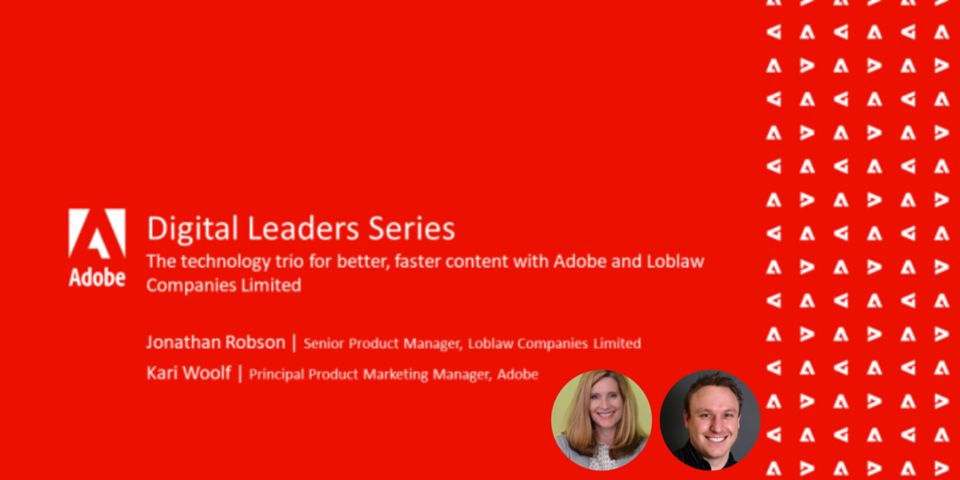 Adobe

Digital Leaders Series

The technology trio for better, faster content with Adobe and Loblaw Companies Limited

Jonathan Robson | Senior Product Manager, Loblaw Companies Limited

Kari Woolf | Principal Product Marketing Manager, Adobe